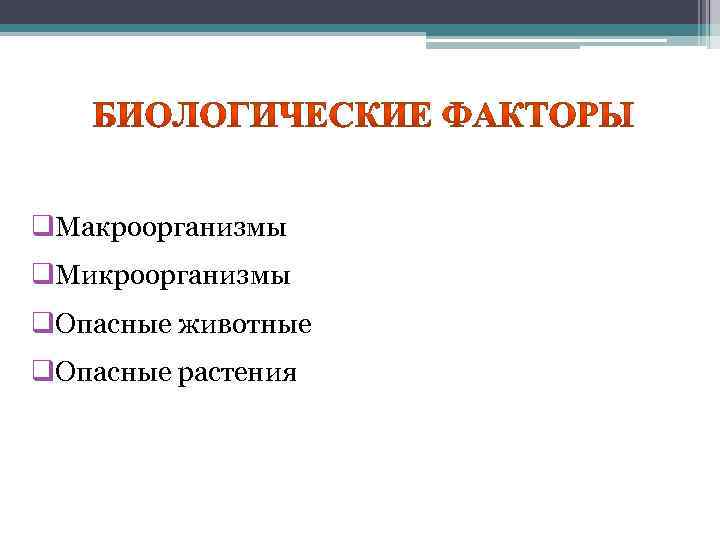 БИОЛОГИЧЕСКИЕ ФАКТОРЫ

❑Макроорганизмы
❑Микроорганизмы
❑Опасные животные
❑Опасные растения